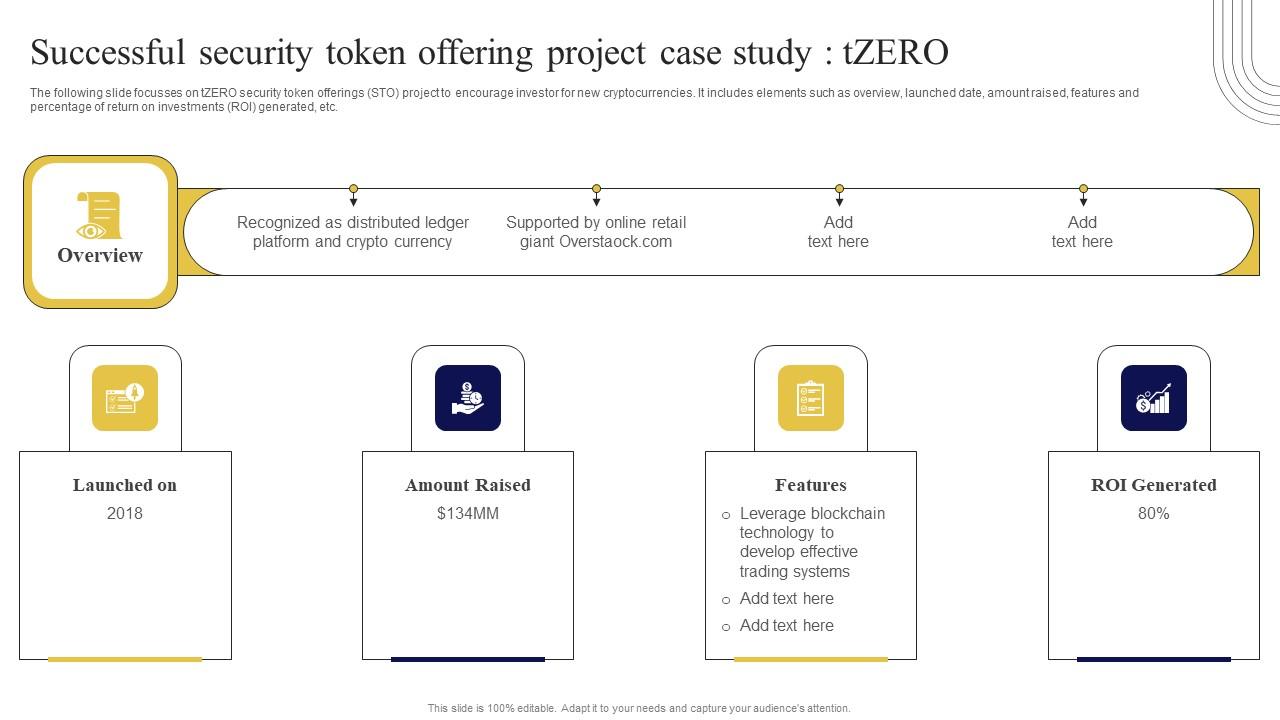 Successful security token offering project case study : tZERO

The following slide focusses on tZERO security token offerings (STO) project to encourage investor for new cryptocurrencies. It includes elements such as overview, launched date, amount raised, features and percentage of return on investments (ROI) generated, etc.

Overview

Recognized as distributed ledger platform and crypto currency

Supported by online retail giant Overstaock.com

Add text here

Add text here

Launched on
2018

Amount Raised
$134MM

Features
○ Leverage blockchain technology to develop effective trading systems
○ Add text here
○ Add text here

ROI Generated
80%

This slide is 100% editable. Adapt it to your needs and capture your audience's attention.